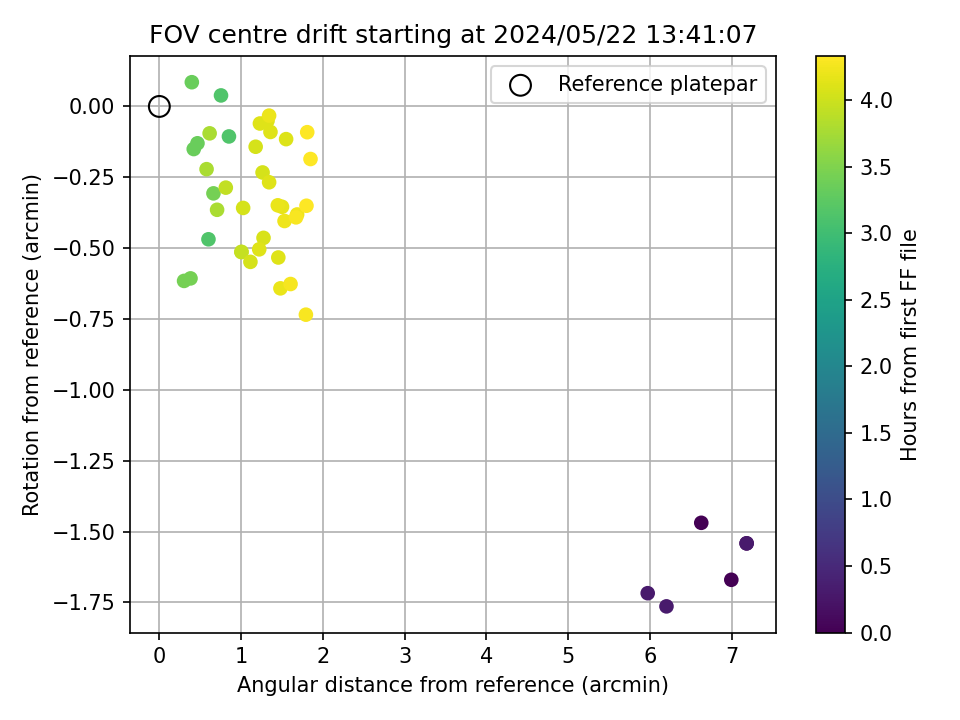 FOV centre drift starting at 2024/05/22 13:41:07

Reference platepar

Rotation from reference (arcmin)

0.00
−0.25
−0.50
−0.75
−1.00
−1.25
−1.50
−1.75

0
1
2
3
4
5
6
7

Angular distance from reference (arcmin)

Hours from first FF file

4.0
3.5
3.0
2.5
2.0
1.5
1.0
0.5
0.0